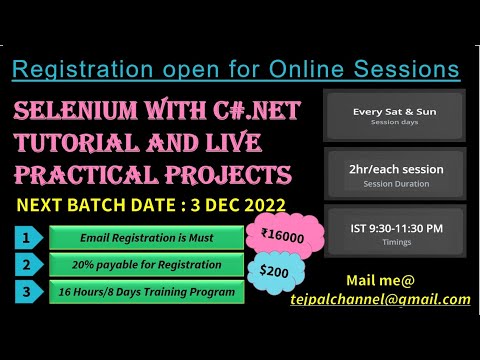 Registration open for Online Sessions

SELENIUM WITH C#.NET TUTORIAL AND LIVE PRACTICAL PROJECTS

NEXT BATCH DATE : 3 DEC 2022

1 Email Registration is Must
2 20% payable for Registration
3 16 Hours/8 Days Training Program

₹16000

$200

Every Sat & Sun
Session days

2hr/each session
Session Duration

IST 9:30-11:30 PM
Timings

Mail me@
tejpalchannel@gmail.com